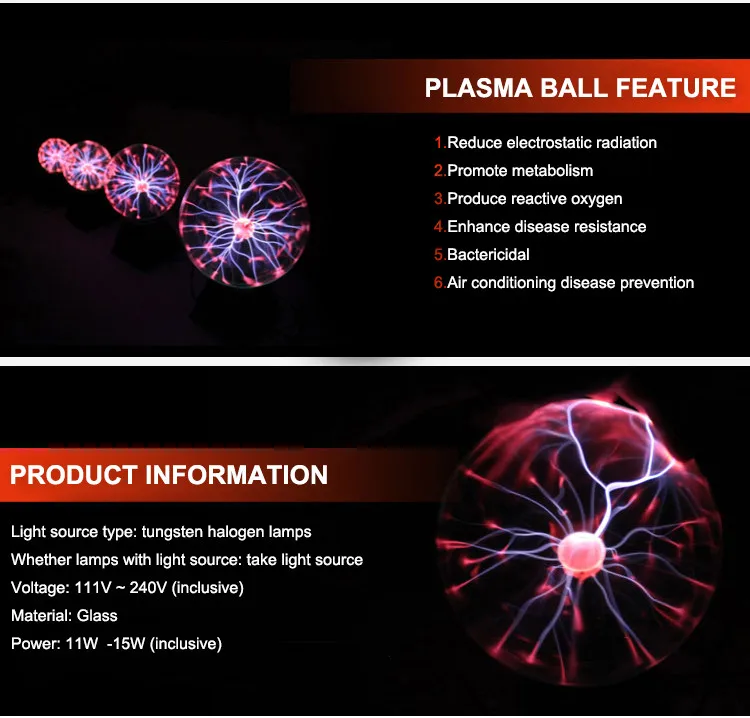 PLASMA BALL FEATURE

1.Reduce electrostatic radiation
2.Promote metabolism
3.Produce reactive oxygen
4.Enhance disease resistance
5.Bactericidal
6.Air conditioning disease prevention

PRODUCT INFORMATION

Light source type: tungsten halogen lamps
Whether lamps with light source: take light source
Voltage: 111V ~ 240V (inclusive)
Material: Glass
Power: 11W -15W (inclusive)